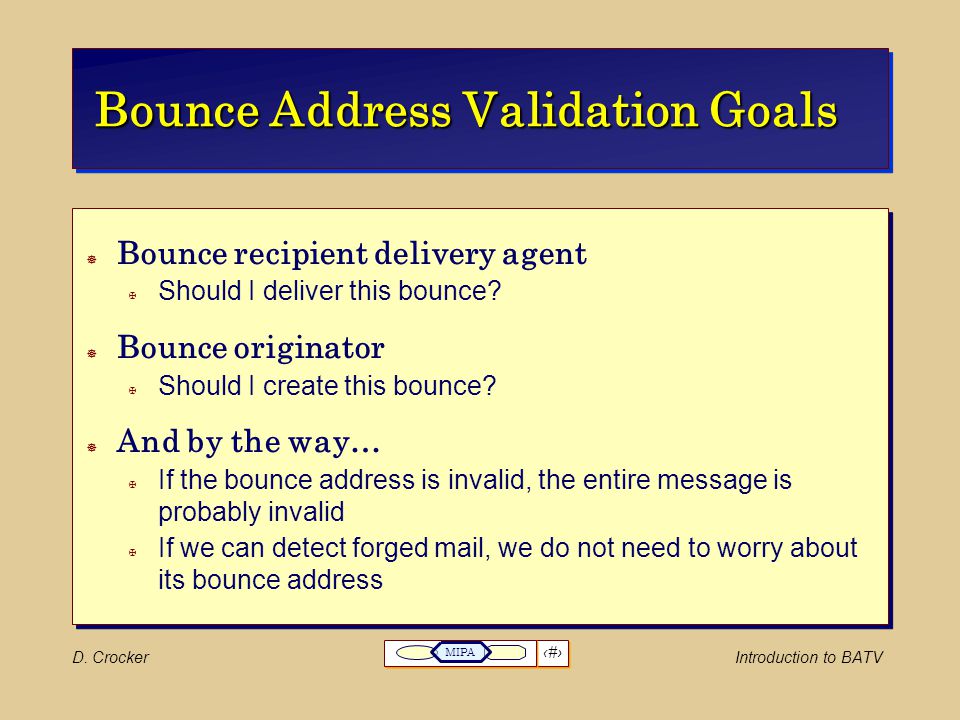 Bounce Address Validation Goals

Bounce recipient delivery agent
Should I deliver this bounce?

Bounce originator
Should I create this bounce?

And by the way…
If the bounce address is invalid, the entire message is probably invalid
If we can detect forged mail, we do not need to worry about its bounce address

D. Crocker

MIPA

‹#›

Introduction to BATV